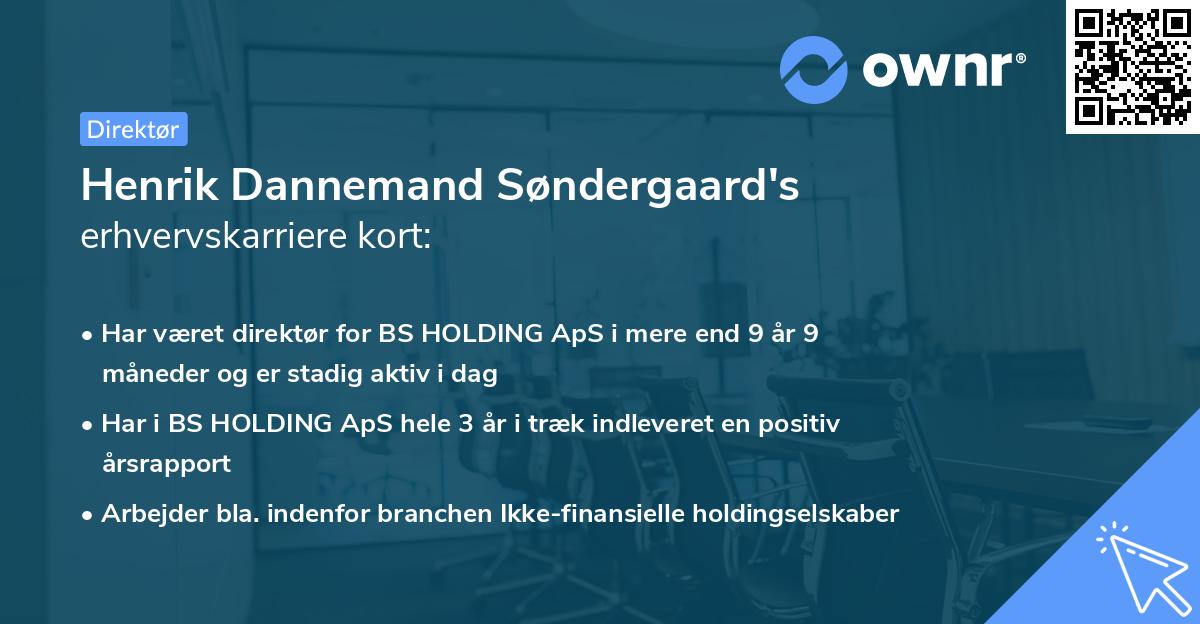 ownr®

Direktør

Henrik Dannemand Søndergaard's erhvervskarriere kort:

• Har været direktør for BS HOLDING ApS i mere end 9 år 9 måneder og er stadig aktiv i dag

• Har i BS HOLDING ApS hele 3 år i træk indleveret en positiv årsrapport

• Arbejder bla. indenfor branchen Ikke-finansielle holdingselskaber